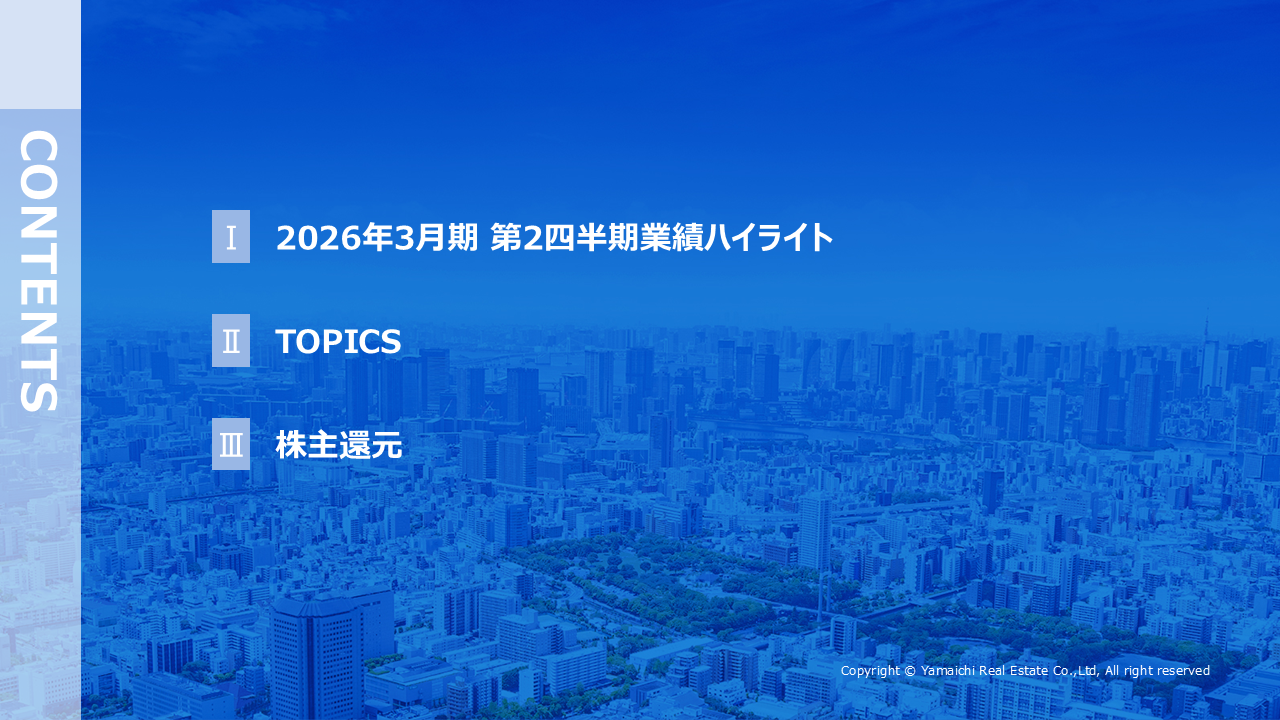 CONTENTS

Ⅰ 2026年3月期 第2四半期業績ハイライト

Ⅱ TOPICS

Ⅲ 株主還元

Copyright © Yamaichi Real Estate Co.,Ltd, All right reserved